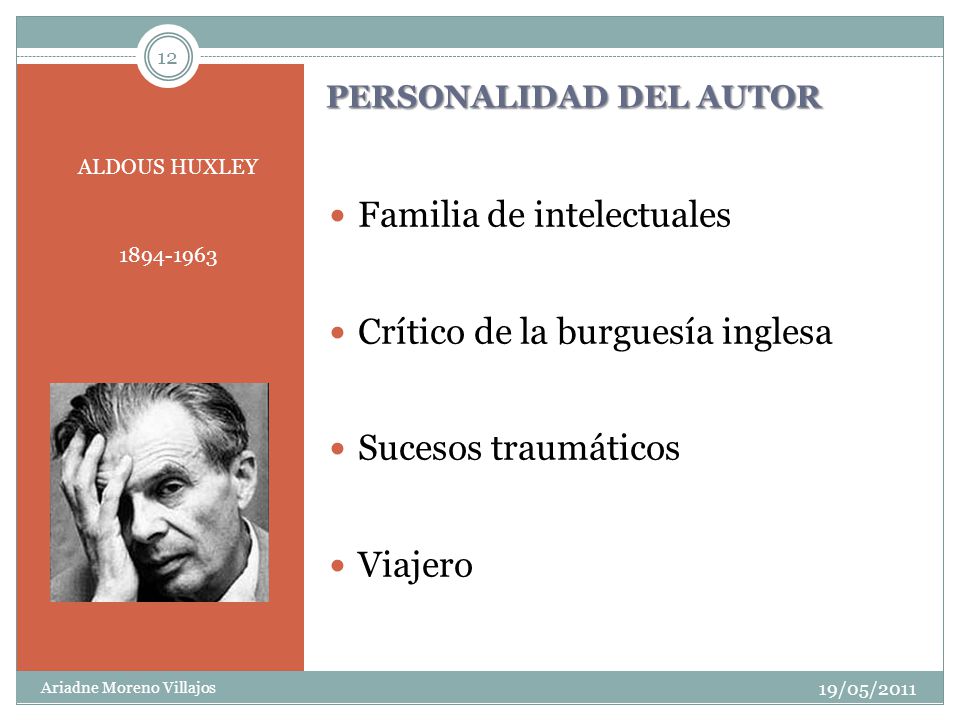 12

ALDOUS HUXLEY

1894-1963

PERSONALIDAD DEL AUTOR

- Familia de intelectuales
- Crítico de la burguesía inglesa
- Sucesos traumáticos
- Viajero

Ariadne Moreno Villajos

19/05/2011